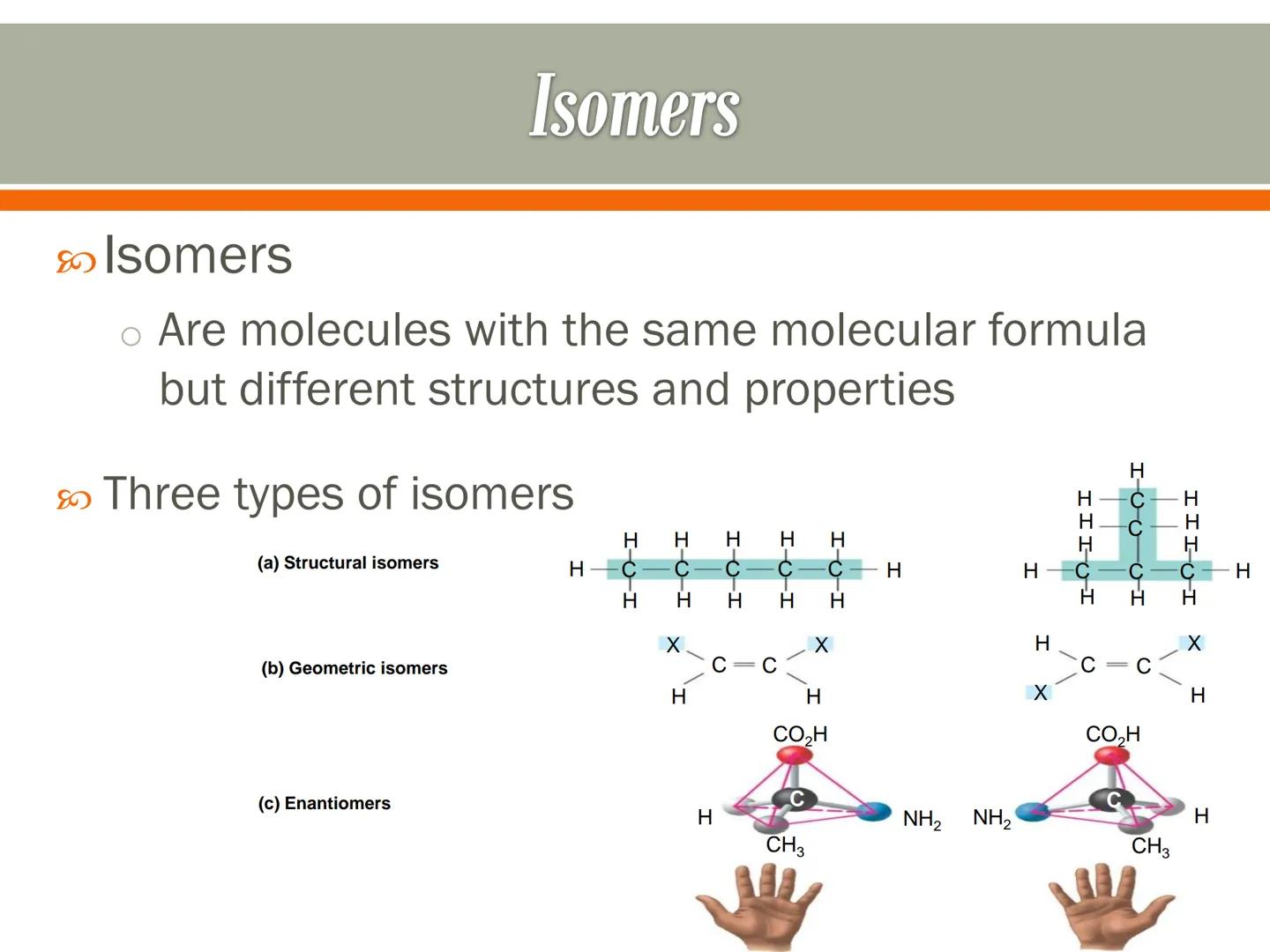 Isomers

Isomers

Are molecules with the same molecular formula but different structures and properties

Three types of isomers

(a) Structural isomers

H H H H H
H C C C C C H
H H H H H

H
H C H
H C H
H H
H C C C H
H H H

(b) Geometric isomers

X X
C = C
H H

H X
C = C
X H

(c) Enantiomers

$CO_2H$
C
H $NH_2$
$CH_3$

$CO_2H$
C
$NH_2$ H
$CH_3$